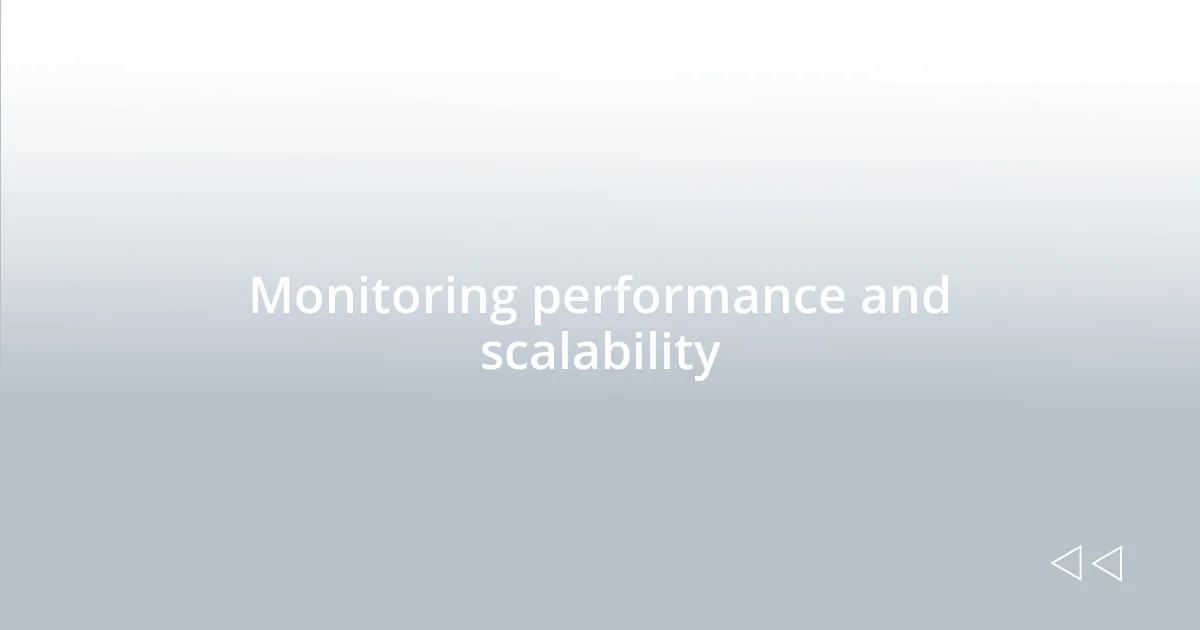 Monitoring performance and scalability